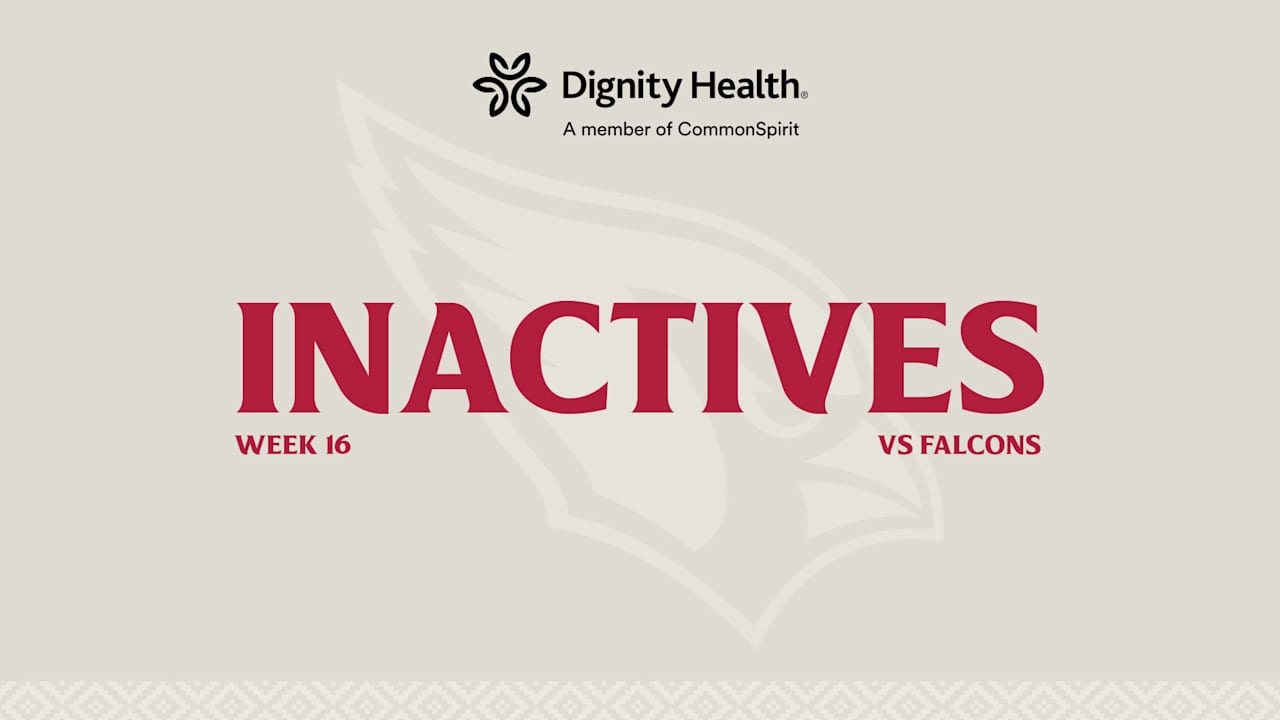 Dignity Health®
A member of CommonSpirit

INACTIVES

WEEK 16

VS FALCONS